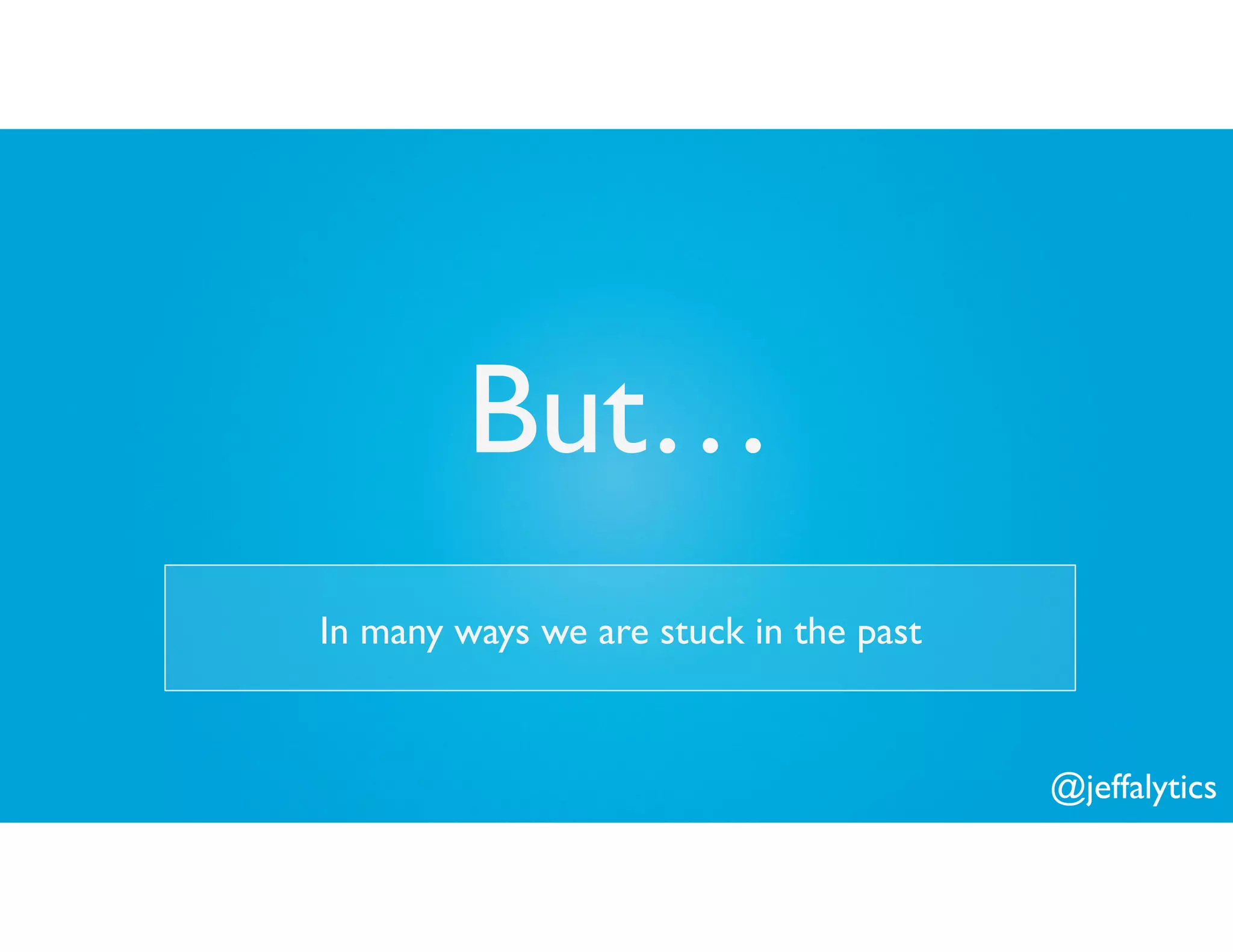 But…

In many ways we are stuck in the past

@jeffalytics